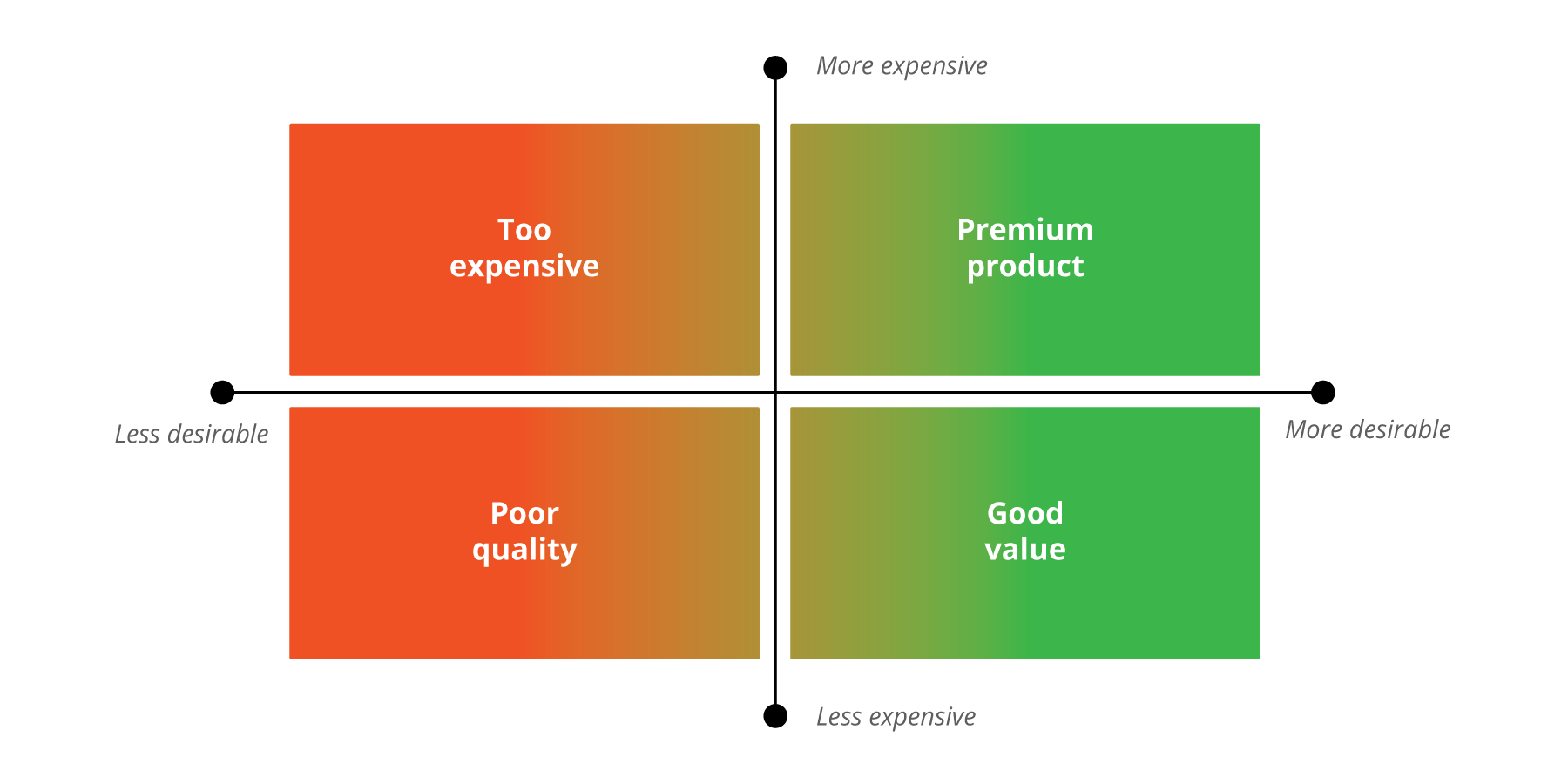 More expensive

Too expensive

Premium product

Less desirable

More desirable

Poor quality

Good value

Less expensive